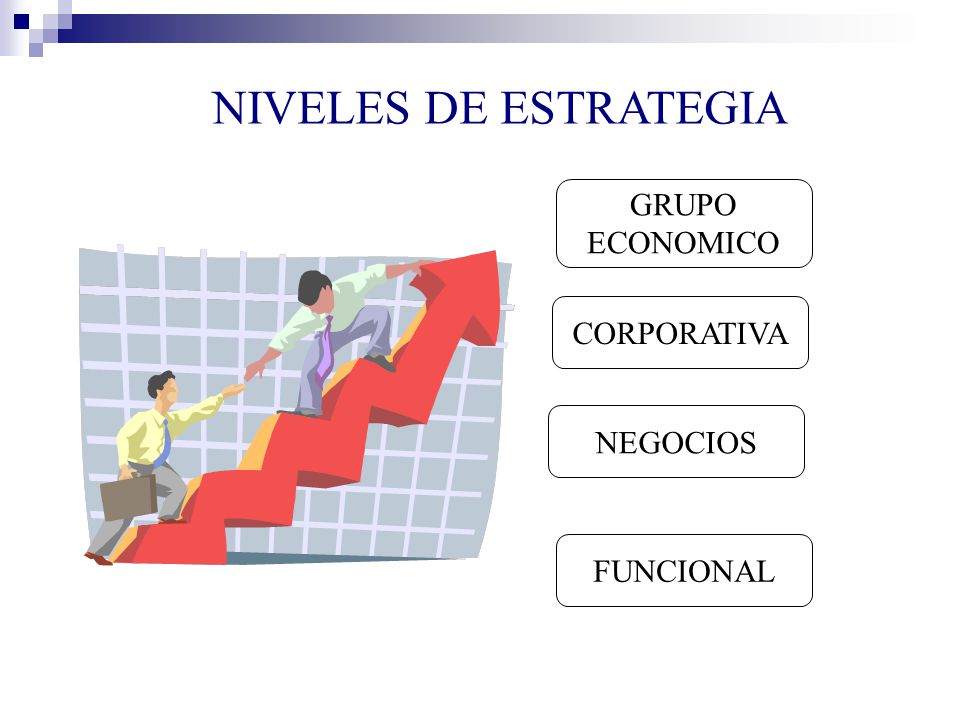 NIVELES DE ESTRATEGIA

GRUPO ECONOMICO

CORPORATIVA

NEGOCIOS

FUNCIONAL